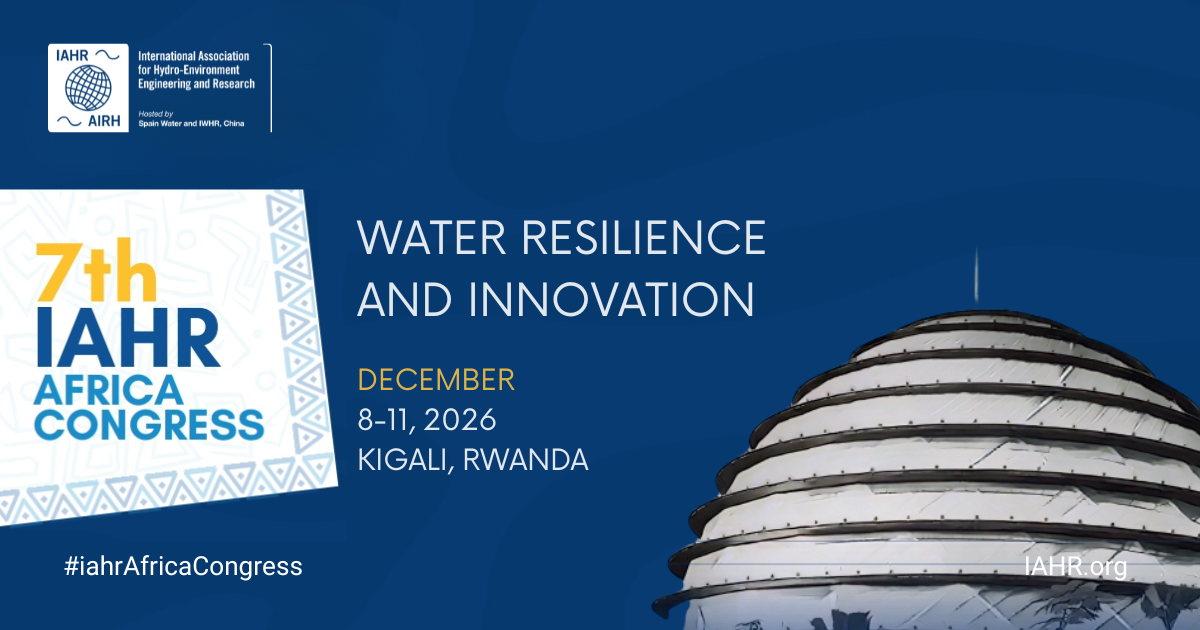 IAHR
AIRH
International Association for Hydro-Environment Engineering and Research
Hosted by
Spain Water and IWHR, China

7th
IAHR
AFRICA
CONGRESS

WATER RESILIENCE AND INNOVATION

DECEMBER
8-11, 2026
KIGALI, RWANDA

#iahrAfricaCongress

IAHR.org